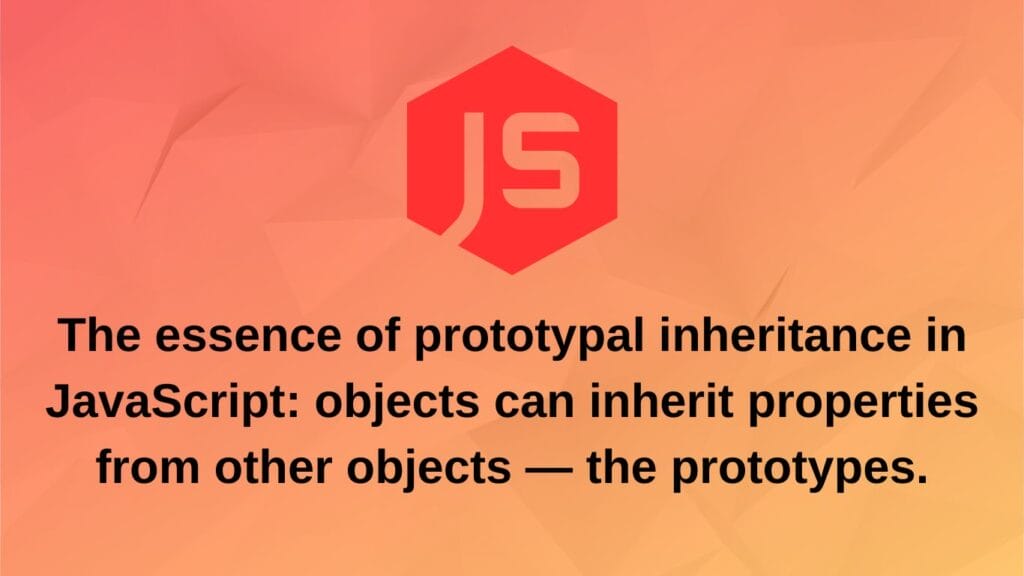 JS

The essence of prototypal inheritance in JavaScript: objects can inherit properties from other objects — the prototypes.